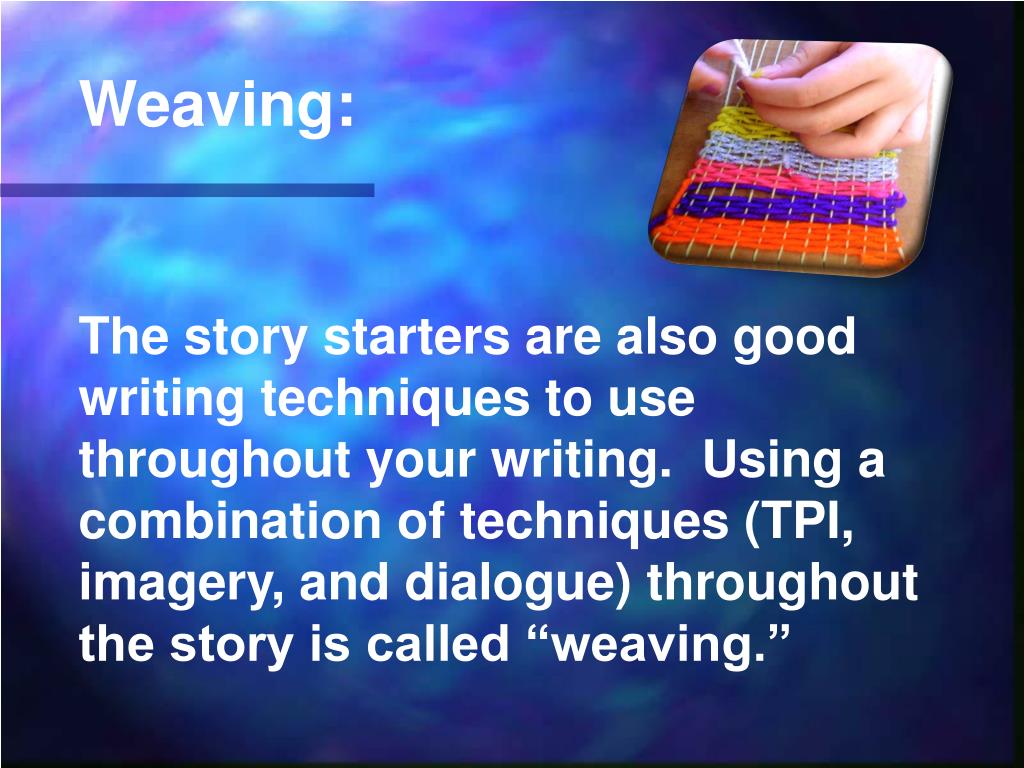 Weaving:

The story starters are also good writing techniques to use throughout your writing. Using a combination of techniques (TPI, imagery, and dialogue) throughout the story is called “weaving.”